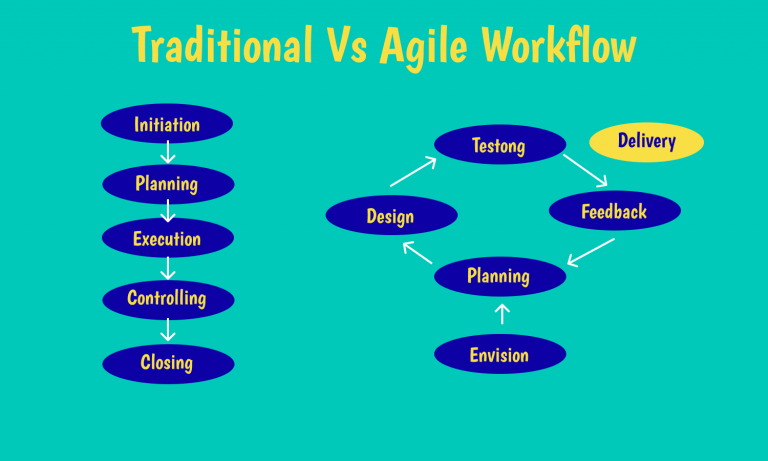 Traditional Vs Agile Workflow

Initiation
Planning
Execution
Controlling
Closing

Testong
Delivery
Design
Feedback
Planning
Envision